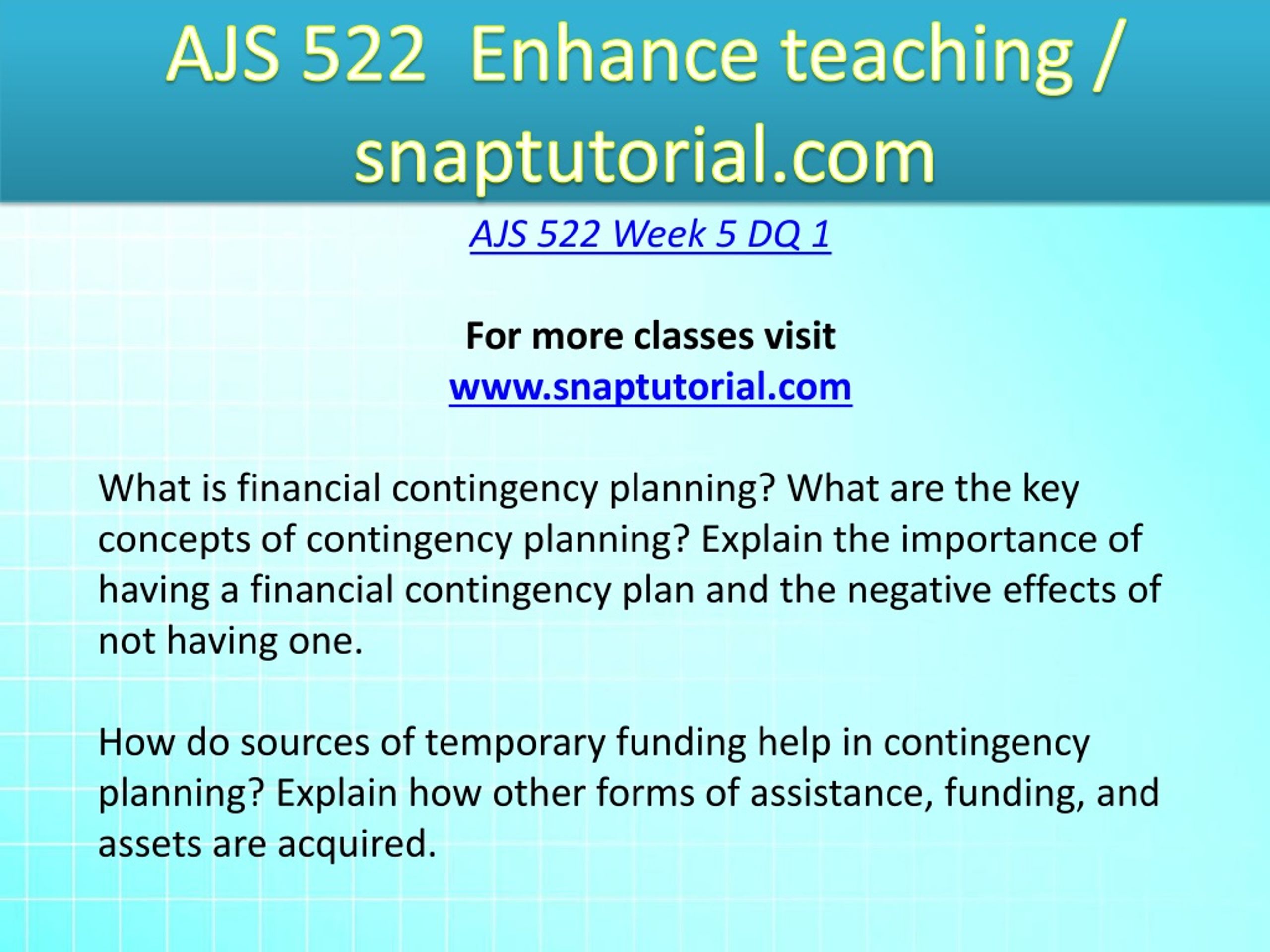 AJS 522 Enhance teaching / snaptutorial.com

AJS 522 Week 5 DQ 1

For more classes visit
www.snaptutorial.com

What is financial contingency planning? What are the key concepts of contingency planning? Explain the importance of having a financial contingency plan and the negative effects of not having one.

How do sources of temporary funding help in contingency planning? Explain how other forms of assistance, funding, and assets are acquired.